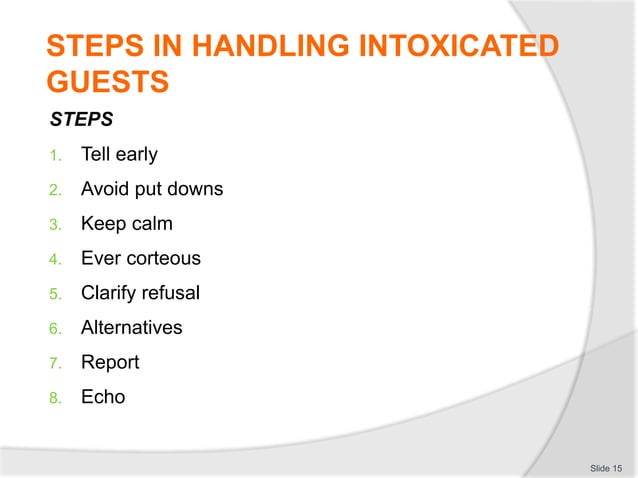 STEPS IN HANDLING INTOXICATED GUESTS

STEPS

1. Tell early
2. Avoid put downs
3. Keep calm
4. Ever corteous
5. Clarify refusal
6. Alternatives
7. Report
8. Echo

Slide 15